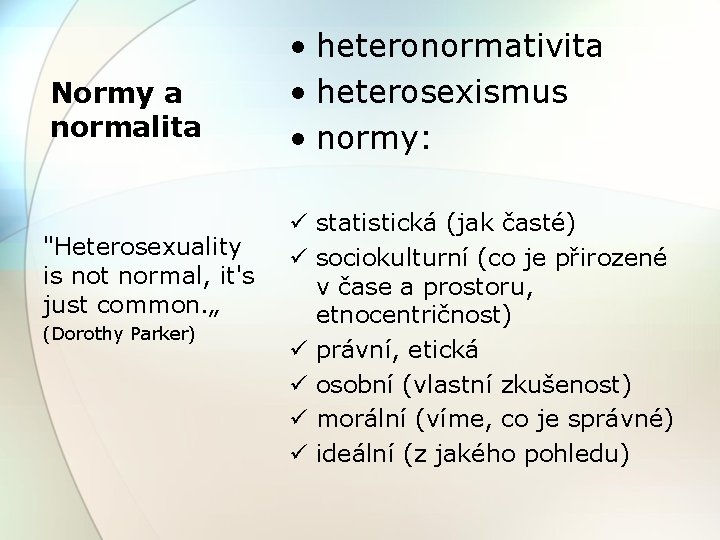 Normy a normalita

"Heterosexuality is not normal, it's just common.„
(Dorothy Parker)

• heteronormativita
• heterosexismus
• normy:

✓ statistická (jak časté)
✓ sociokulturní (co je přirozené v čase a prostoru, etnocentričnost)
✓ právní, etická
✓ osobní (vlastní zkušenost)
✓ morální (víme, co je správné)
✓ ideální (z jakého pohledu)